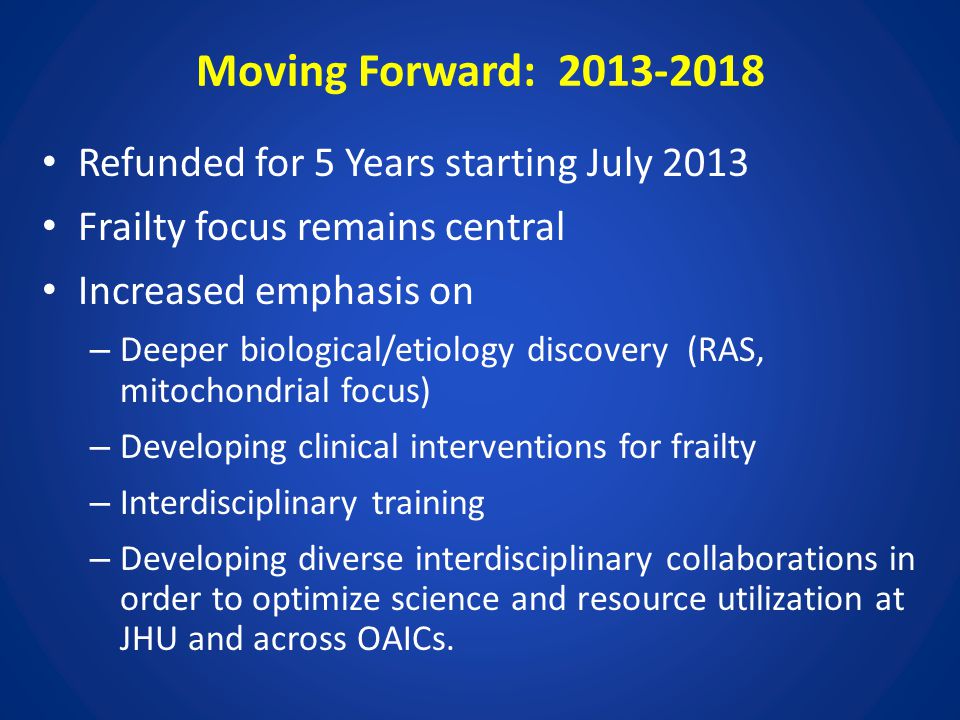 Moving Forward: 2013-2018

• Refunded for 5 Years starting July 2013
• Frailty focus remains central
• Increased emphasis on
– Deeper biological/etiology discovery (RAS, mitochondrial focus)
– Developing clinical interventions for frailty
– Interdisciplinary training
– Developing diverse interdisciplinary collaborations in order to optimize science and resource utilization at JHU and across OAICs.